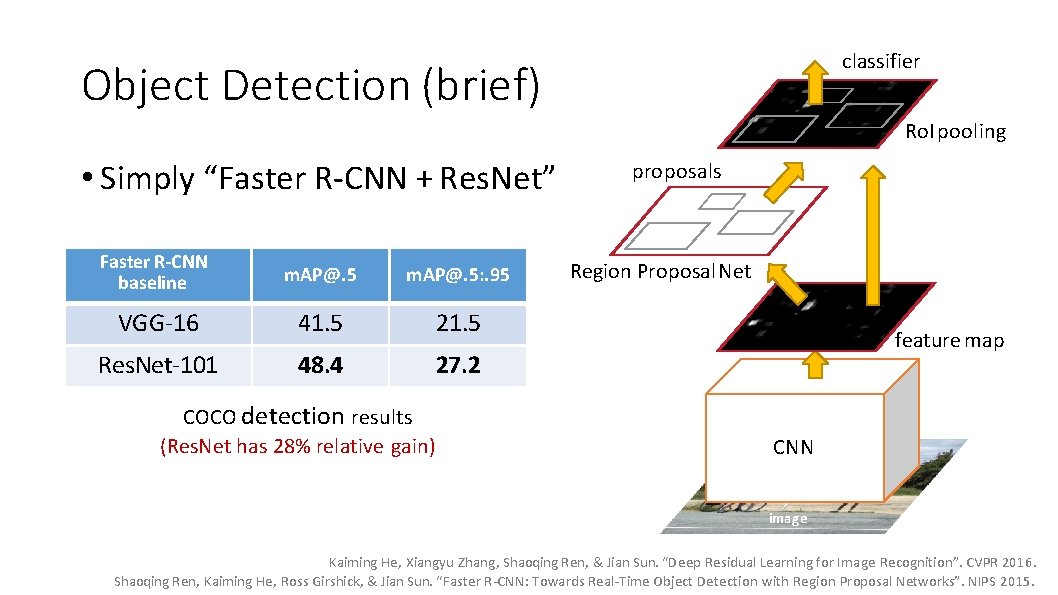 Object Detection (brief)

• Simply “Faster R-CNN + Res.Net”

| Faster R-CNN baseline | m.AP@.5 | m.AP@.5:.95 |
|---|---|---|
| VGG-16 | 41.5 | 21.5 |
| Res.Net-101 | 48.4 | 27.2 |

COCO detection results
(Res.Net has 28% relative gain)

classifier

RoI pooling

proposals

Region Proposal Net

feature map

CNN

image

Kaiming He, Xiangyu Zhang, Shaoqing Ren, & Jian Sun. “Deep Residual Learning for Image Recognition”. CVPR 2016.
Shaoqing Ren, Kaiming He, Ross Girshick, & Jian Sun. “Faster R-CNN: Towards Real-Time Object Detection with Region Proposal Networks”. NIPS 2015.